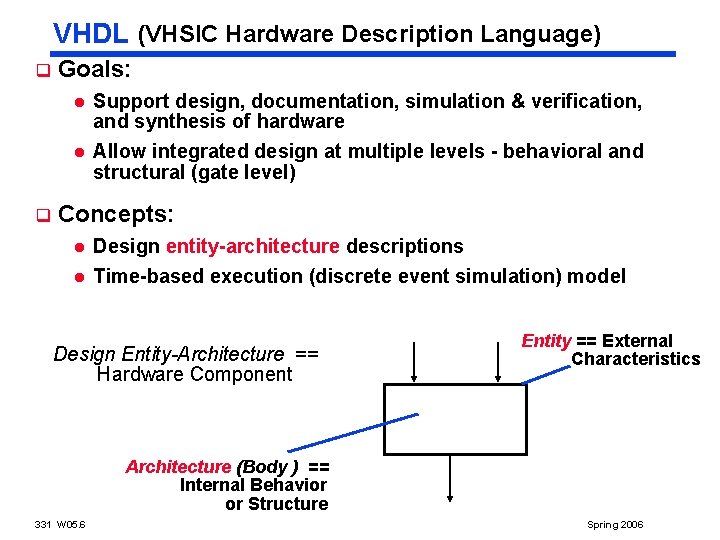 VHDL (VHSIC Hardware Description Language)

Goals:

Support design, documentation, simulation & verification, and synthesis of hardware

Allow integrated design at multiple levels - behavioral and structural (gate level)

Concepts:

Design entity-architecture descriptions

Time-based execution (discrete event simulation) model

Design Entity-Architecture == Hardware Component

Entity == External Characteristics

Architecture (Body ) == Internal Behavior or Structure

331 W05.6

Spring 2006